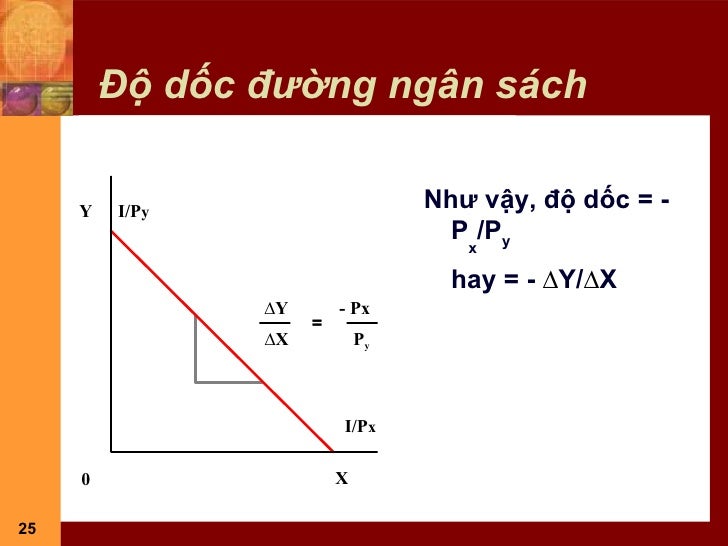 Độ dốc đường ngân sách

Y I/Py

$\frac{\Delta Y}{\Delta X} = \frac{-Px}{P_y}$

I/Px

0 X

Như vậy, độ dốc = - $P_x/P_y$

hay = - $\Delta Y/\Delta X$

25